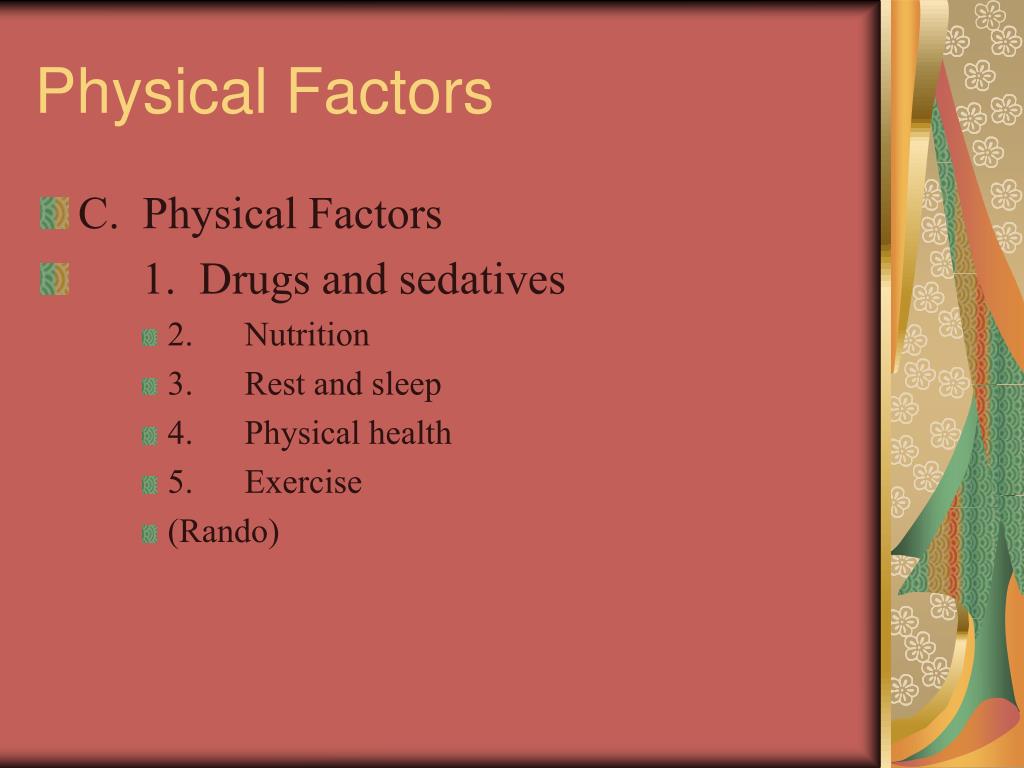 Physical Factors

C. Physical Factors

1. Drugs and sedatives

2. Nutrition

3. Rest and sleep

4. Physical health

5. Exercise

(Rando)